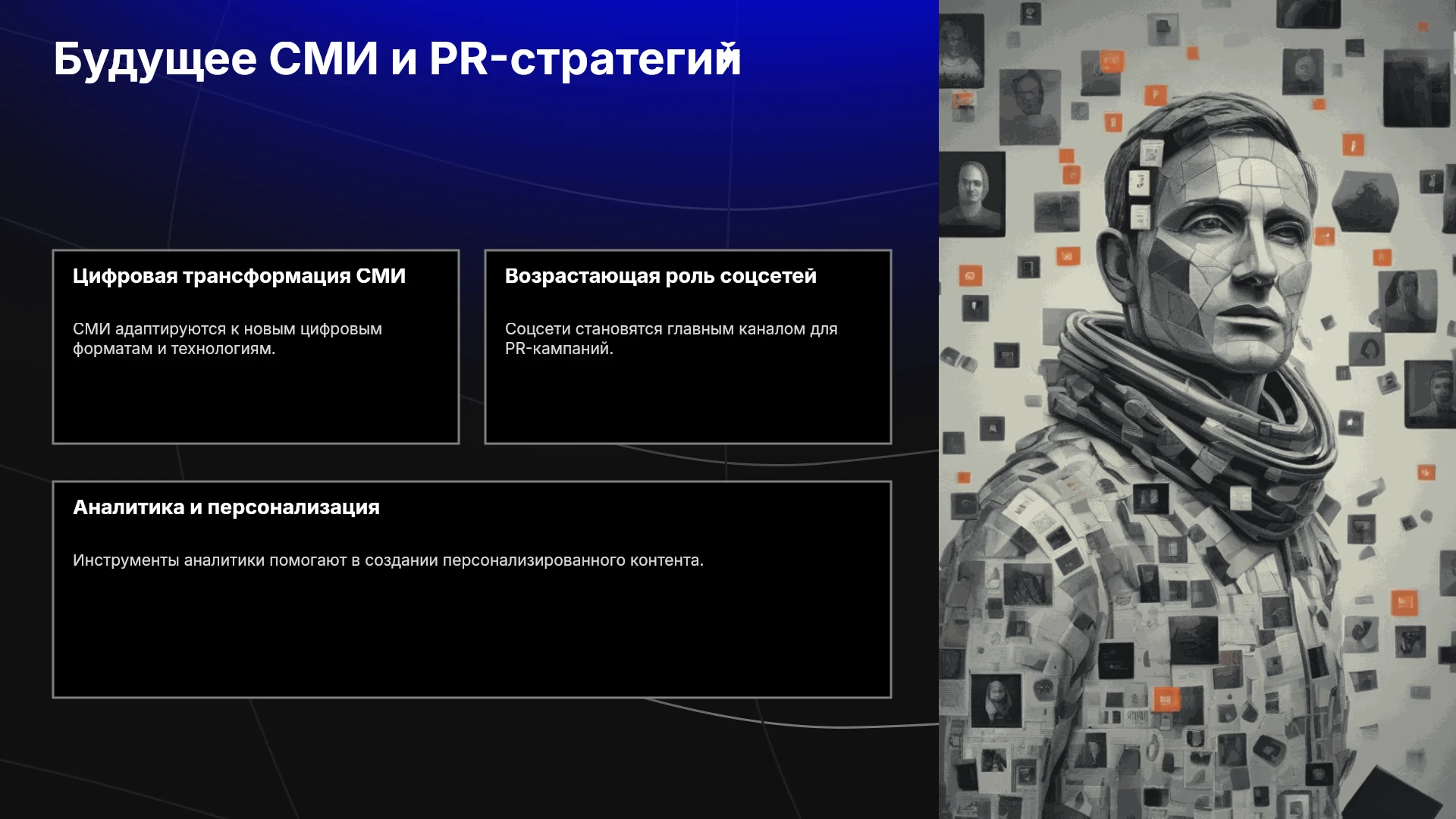 Будущее СМИ и PR-стратегий

Цифровая трансформация СМИ

СМИ адаптируются к новым цифровым форматам и технологиям.

Возрастающая роль соцсетей

Соцсети становятся главным каналом для PR-кампаний.

Аналитика и персонализация

Инструменты аналитики помогают в создании персонализированного контента.